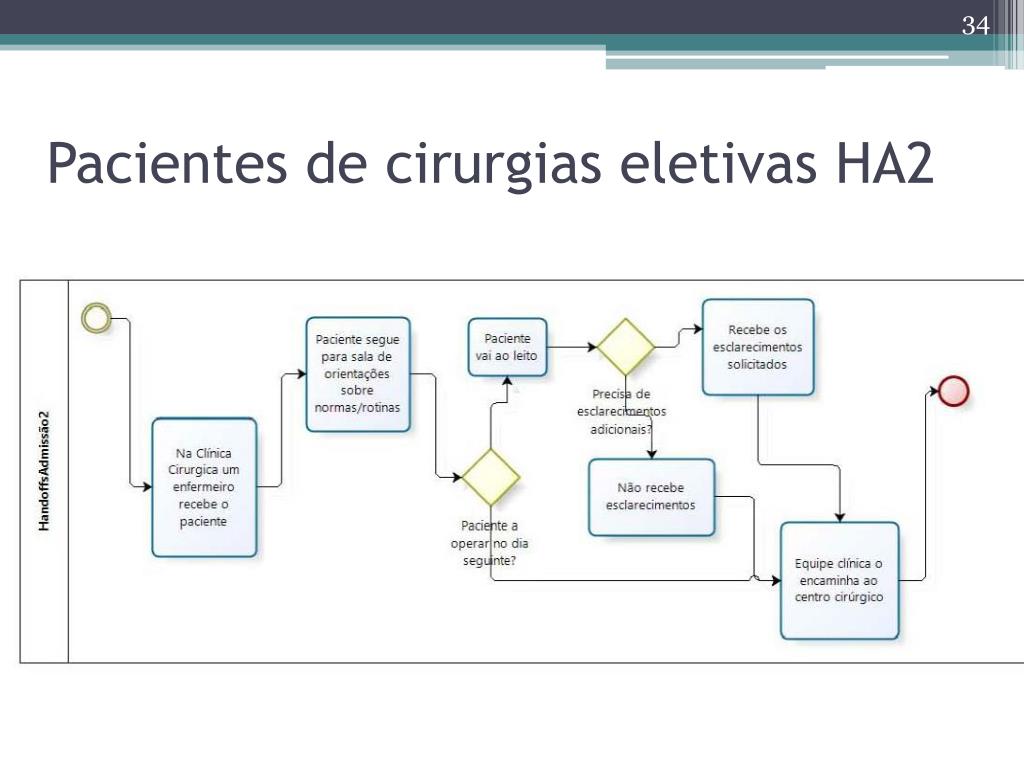 34

Pacientes de cirurgias eletivas HA2

HandoffsAdmissão2

Na Clínica Cirurgica um enfermeiro recebe o paciente

Paciente segue para sala de orientações sobre normas/rotinas

Paciente a operar no dia seguinte?

Paciente vai ao leito

Precisa de esclarecimentos adicionais?

Recebe os esclarecimentos solicitados

Não recebe esclarecimentos

Equipe clínica o encaminha ao centro cirúrgico